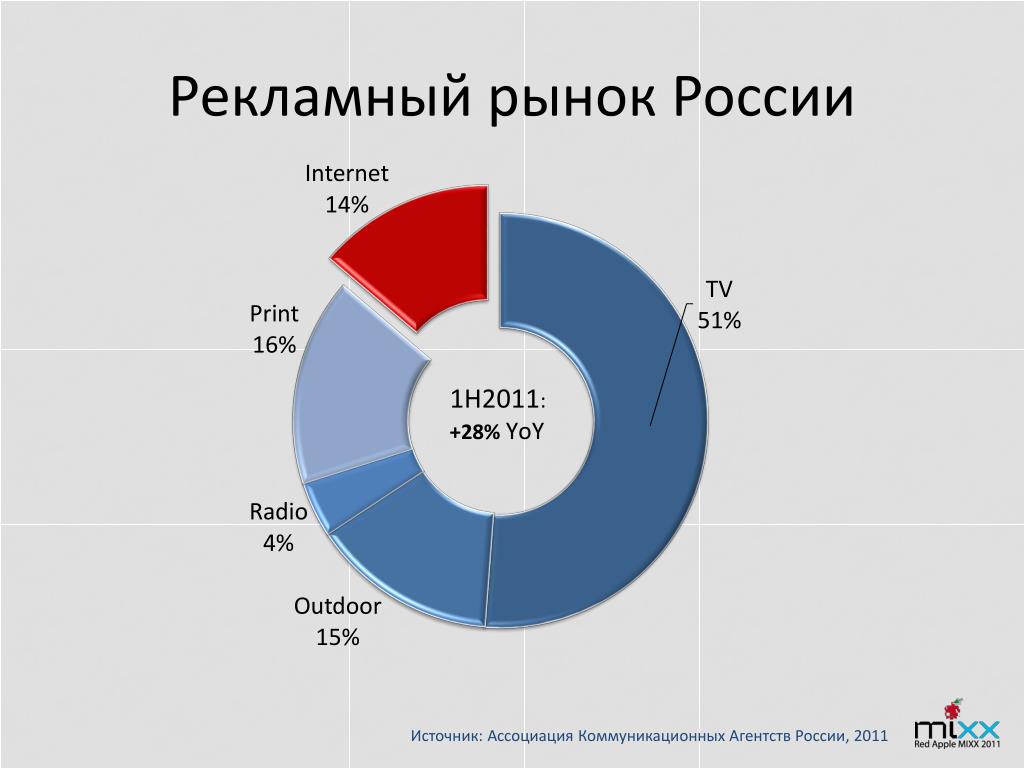 Рекламный рынок России

Internet
14%

TV
51%

Print
16%

1H2011:
+28% YoY

Radio
4%

Outdoor
15%

Источник: Ассоциация Коммуникационных Агентств России, 2011

MIXX
Red Apple MIXX 2011